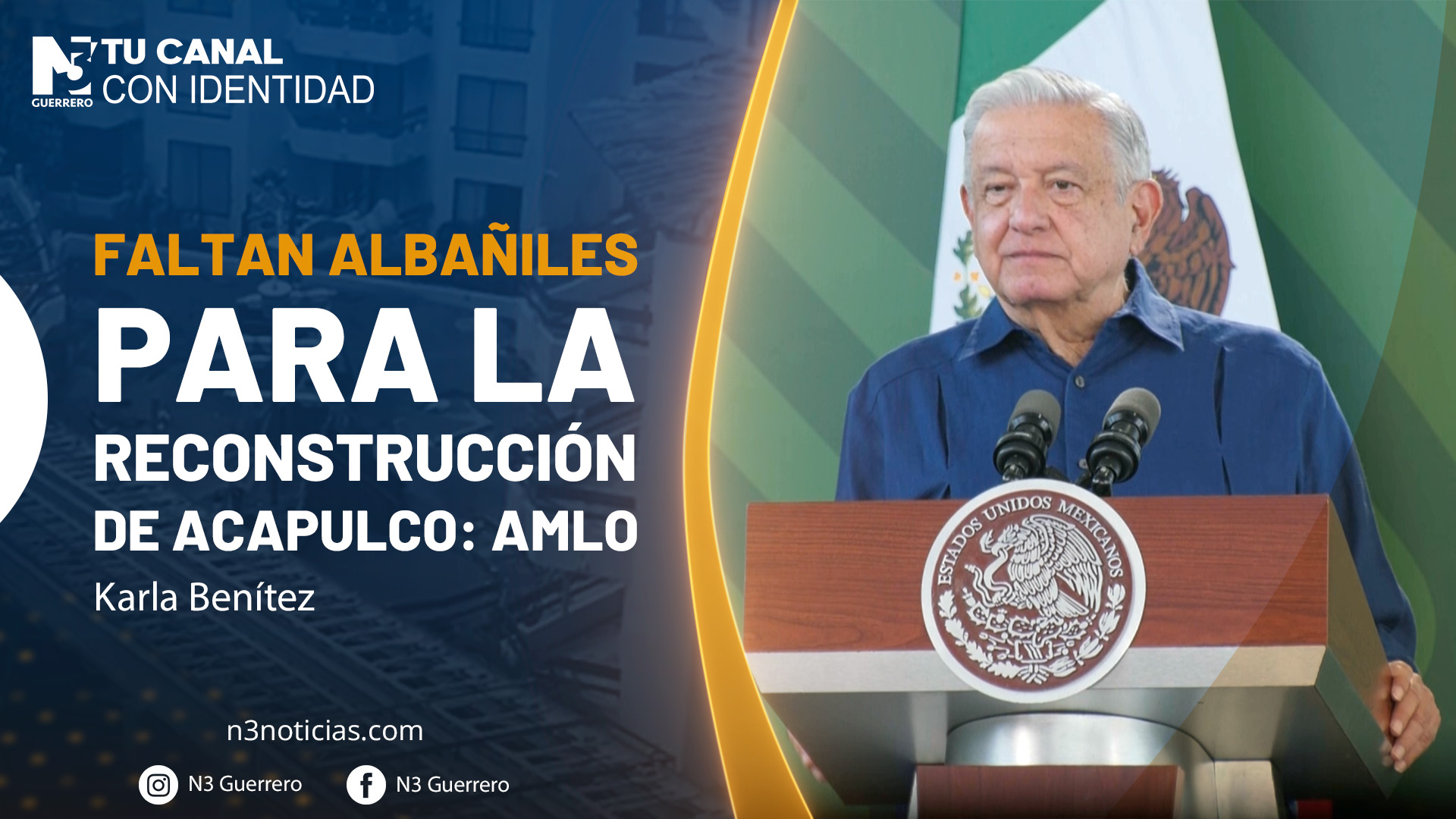 N3 GUERRERO TU CANAL CON IDENTIDAD

FALTAN ALBAÑILES PARA LA RECONSTRUCCIÓN DE ACAPULCO: AMLO

Karla Benítez

n3noticias.com

N3 Guerrero N3 Guerrero

ESTADOS UNIDOS MEXICANOS